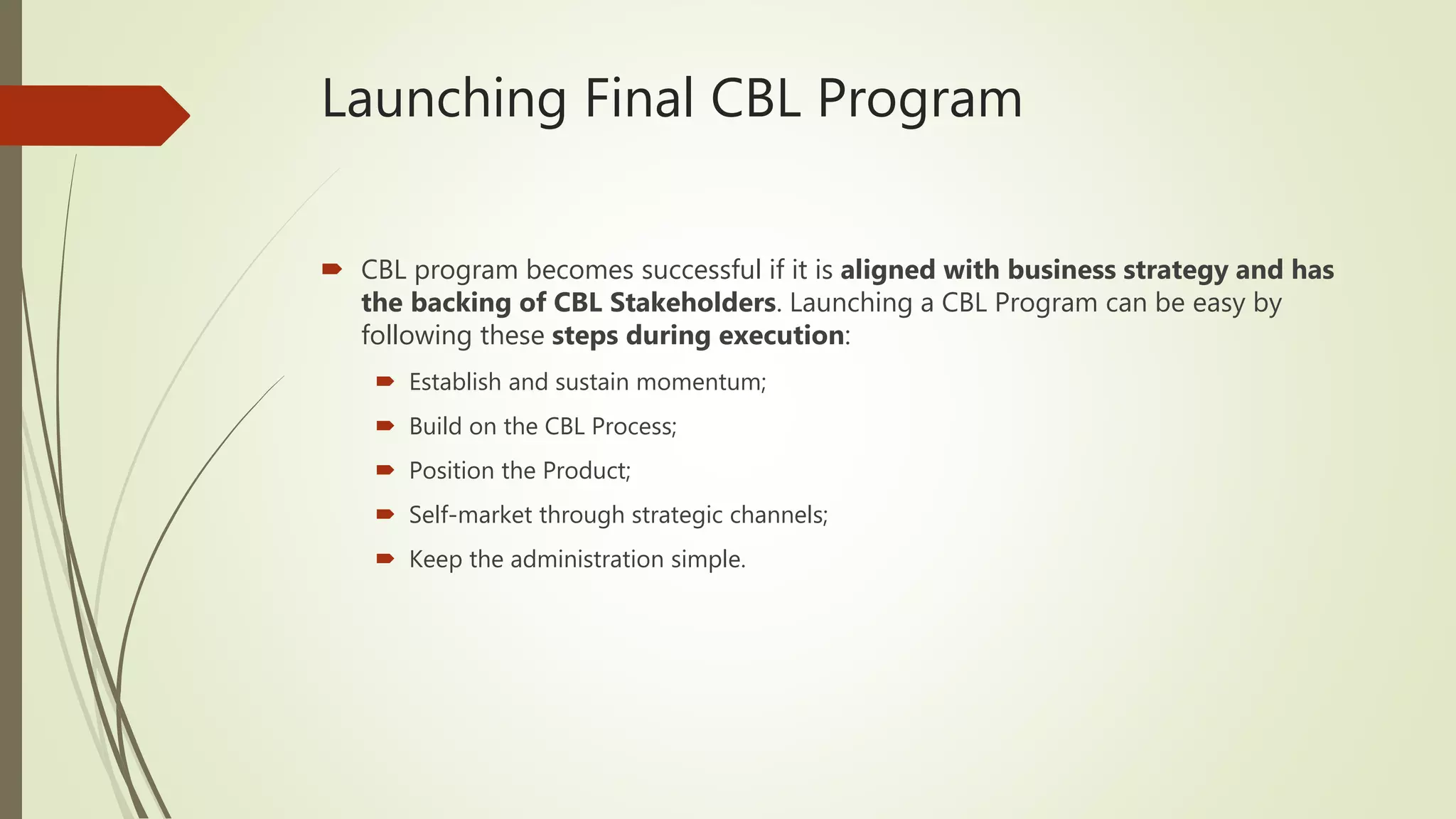 Launching Final CBL Program

CBL program becomes successful if it is aligned with business strategy and has the backing of CBL Stakeholders. Launching a CBL Program can be easy by following these steps during execution:

Establish and sustain momentum;

Build on the CBL Process;

Position the Product;

Self-market through strategic channels;

Keep the administration simple.